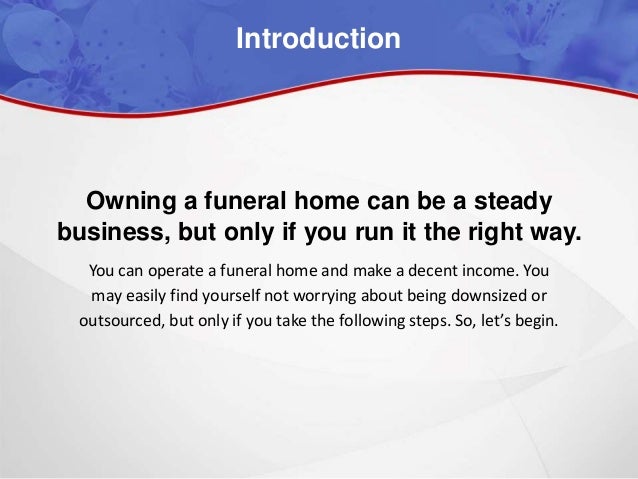 Introduction

Owning a funeral home can be a steady business, but only if you run it the right way.

You can operate a funeral home and make a decent income. You may easily find yourself not worrying about being downsized or outsourced, but only if you take the following steps. So, let's begin.